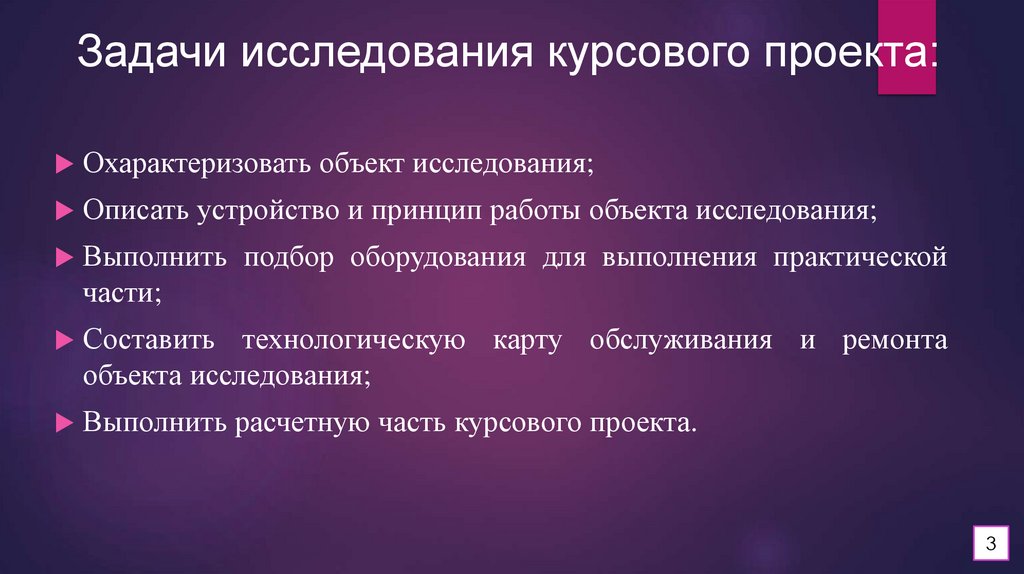 Задачи исследования курсового проекта:

Охарактеризовать объект исследования;

Описать устройство и принцип работы объекта исследования;

Выполнить подбор оборудования для выполнения практической части;

Составить технологическую карту обслуживания и ремонта объекта исследования;

Выполнить расчетную часть курсового проекта.

3